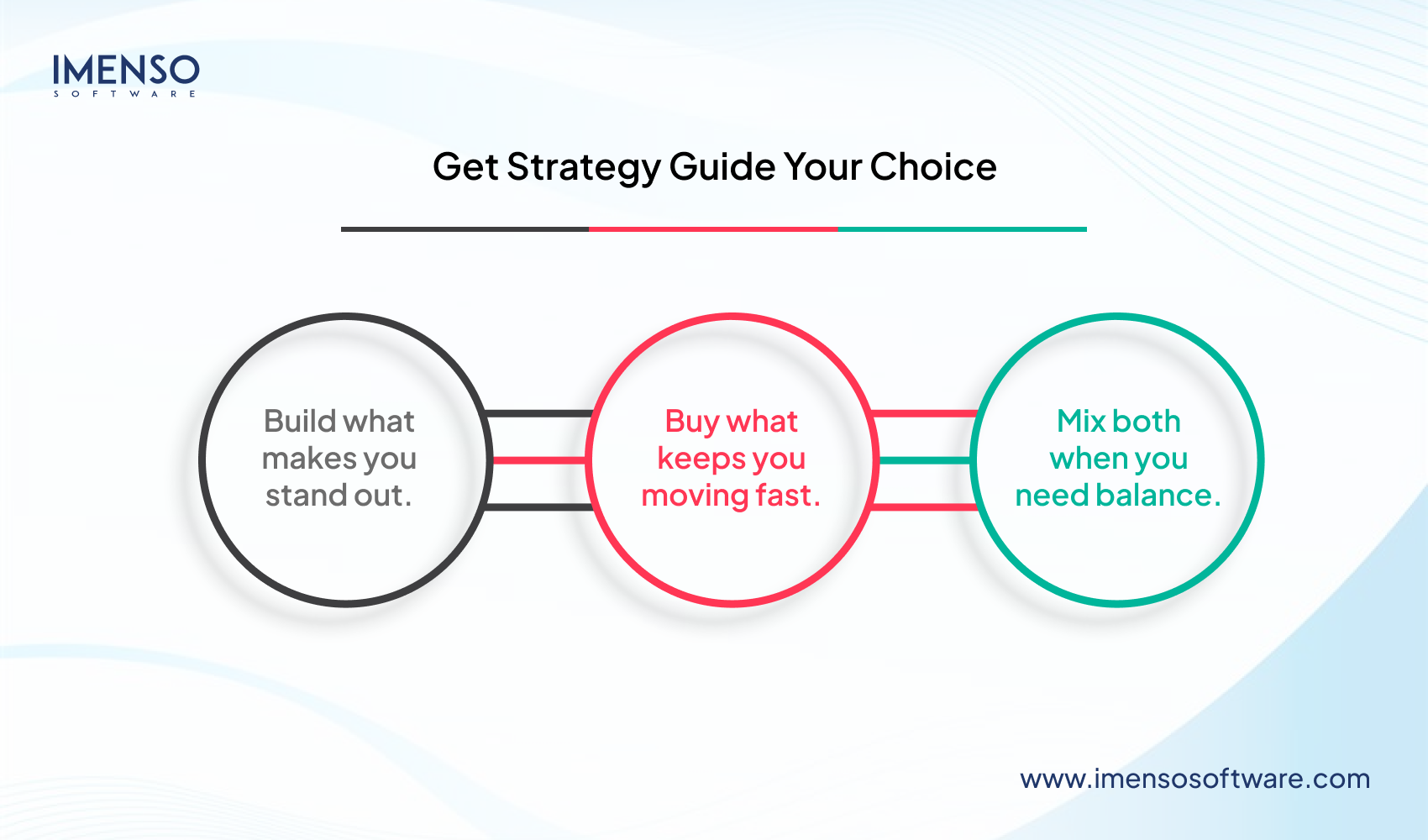 IMENSO
SOFTWARE

Get Strategy Guide Your Choice

Build what makes you stand out.

Buy what keeps you moving fast.

Mix both when you need balance.

www.imensosoftware.com